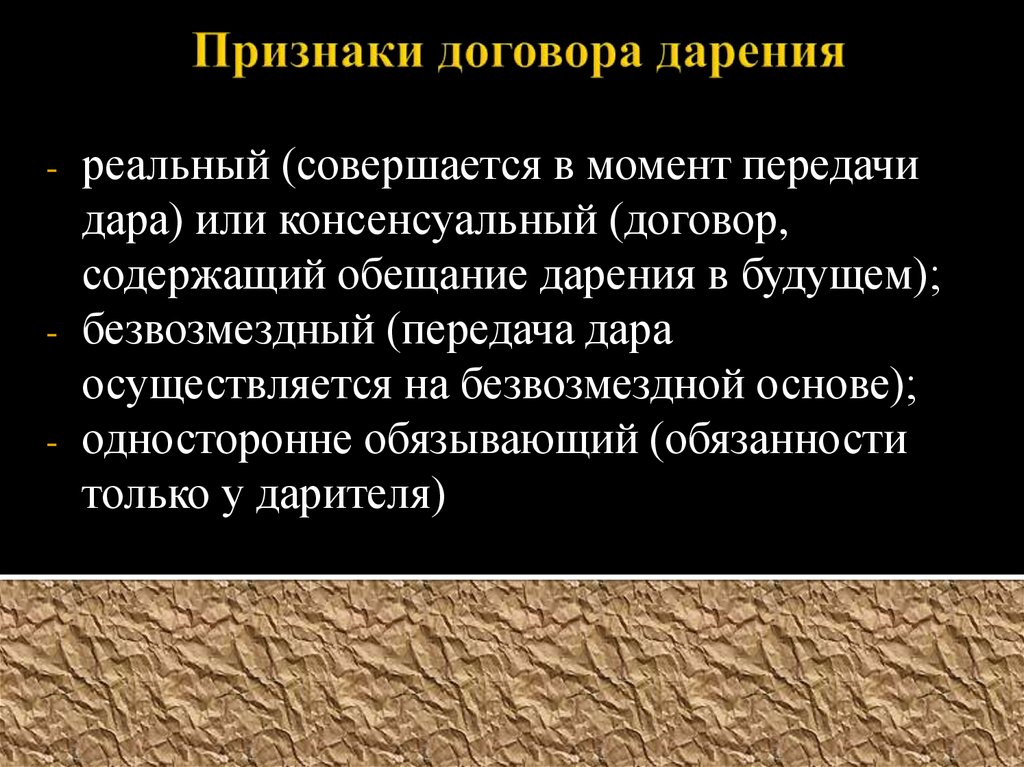 Признаки договора дарения

- реальный (совершается в момент передачи дара) или консенсуальный (договор, содержащий обещание дарения в будущем);
- безвозмездный (передача дара осуществляется на безвозмездной основе);
- односторонне обязывающий (обязанности только у дарителя)